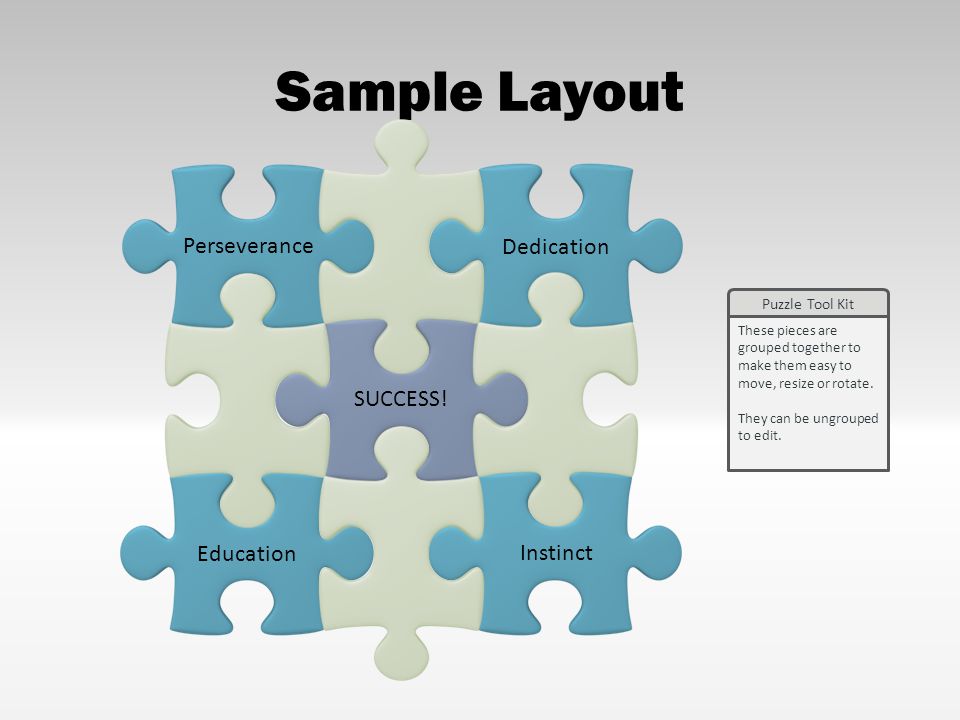 Sample Layout

Perseverance

Dedication

SUCCESS!

Education

Instinct

Puzzle Tool Kit

These pieces are grouped together to make them easy to move, resize or rotate.

They can be ungrouped to edit.